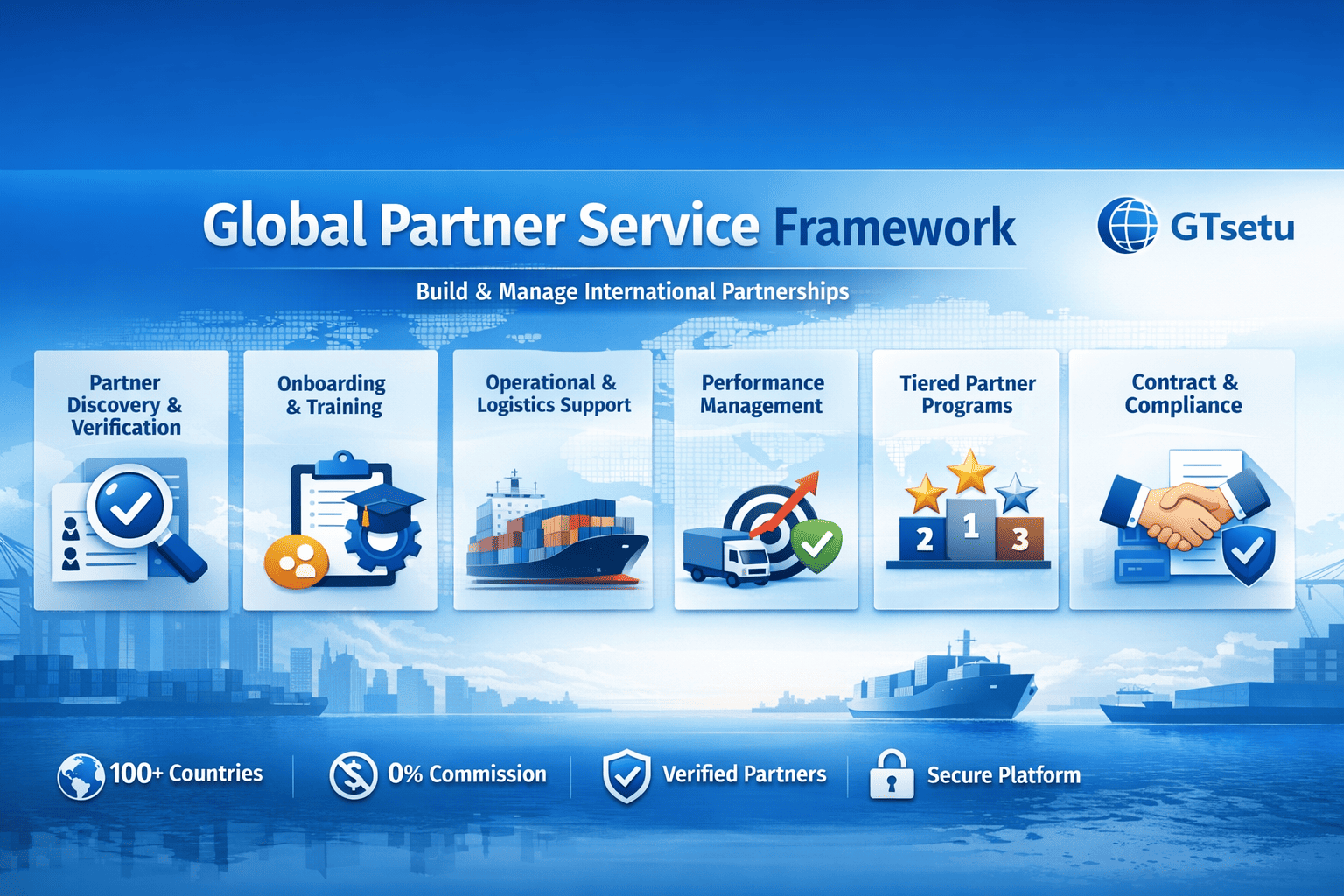 Global Partner Service Framework

GTsetu

Build & Manage International Partnerships

Partner Discovery & Verification

Onboarding & Training

Operational & Logistics Support

Performance Management

Tiered Partner Programs

2 1 3

Contract & Compliance

100+ Countries

0% Commission

Verified Partners

Secure Platform